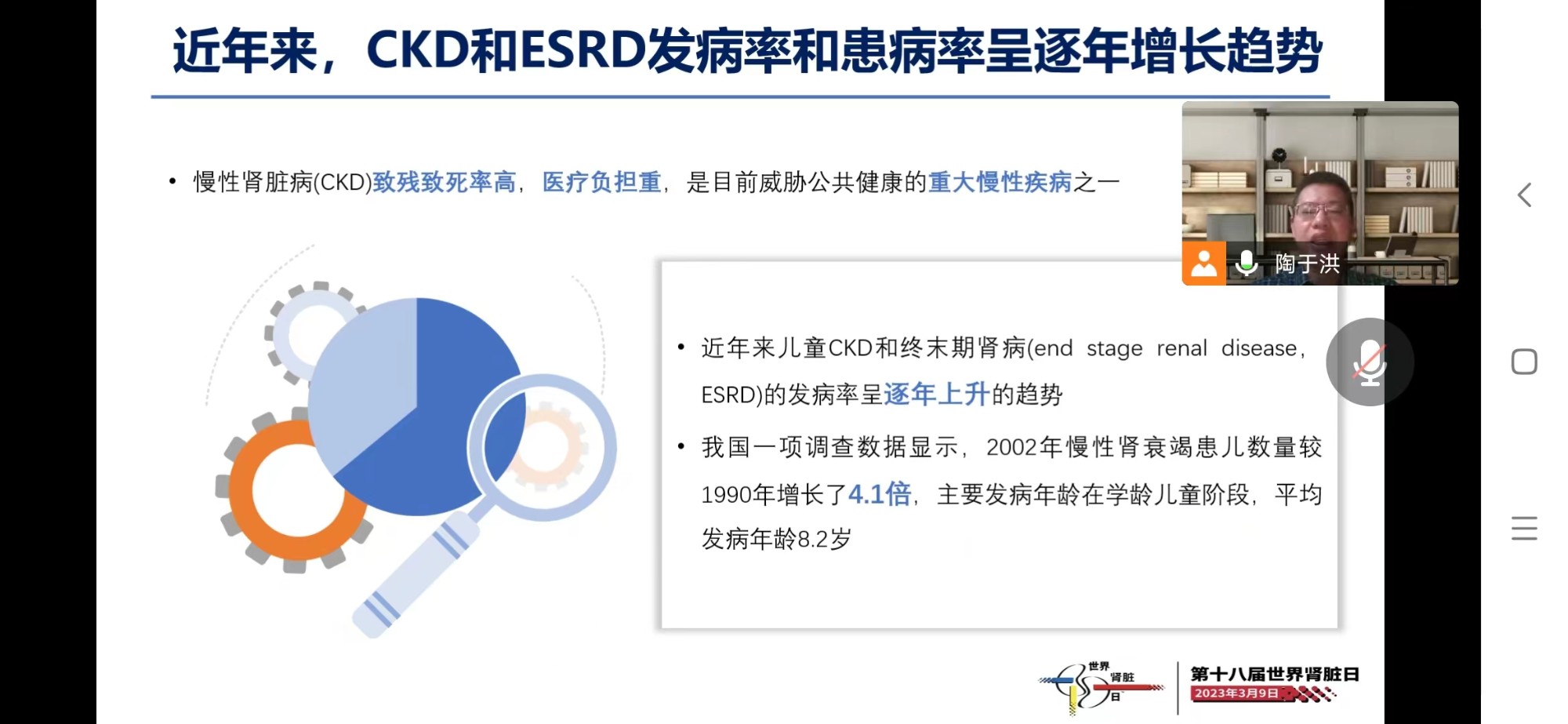 近年来，CKD和ESRD发病率和患病率呈逐年增长趋势

• 慢性肾脏病(CKD)致残致死率高，医疗负担重，是目前威胁公共健康的重大慢性疾病之一

陶于洪

• 近年来儿童CKD和终末期肾病(end stage renal disease，ESRD)的发病率呈逐年上升的趋势

• 我国一项调查数据显示，2002年慢性肾衰竭患儿数量较1990年增长了4.1倍，主要发病年龄在学龄儿童阶段，平均发病年龄8.2岁

世界肾脏日

第十八届世界肾脏日
2023年3月9日